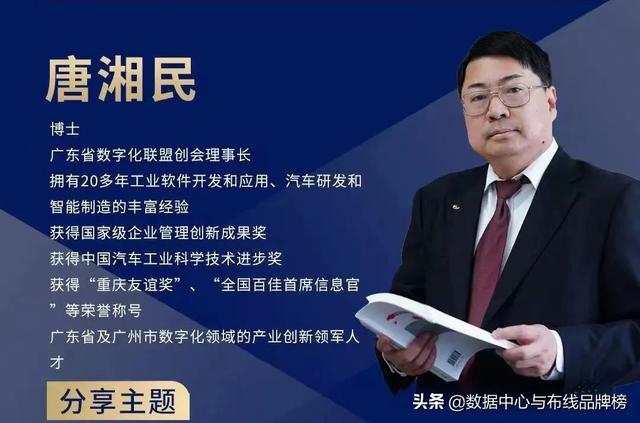 唐湘民

博士
广东省数字化联盟创会理事长
拥有20多年工业软件开发和应用、汽车研发和智能制造的丰富经验
获得国家级企业管理创新成果奖
获得中国汽车工业科学技术进步奖
获得“重庆友谊奖”、“全国百佳首席信息官”等荣誉称号
广东省及广州市数字化领域的产业创新领军人才

分享主题

头条 @数据中心与布线品牌榜